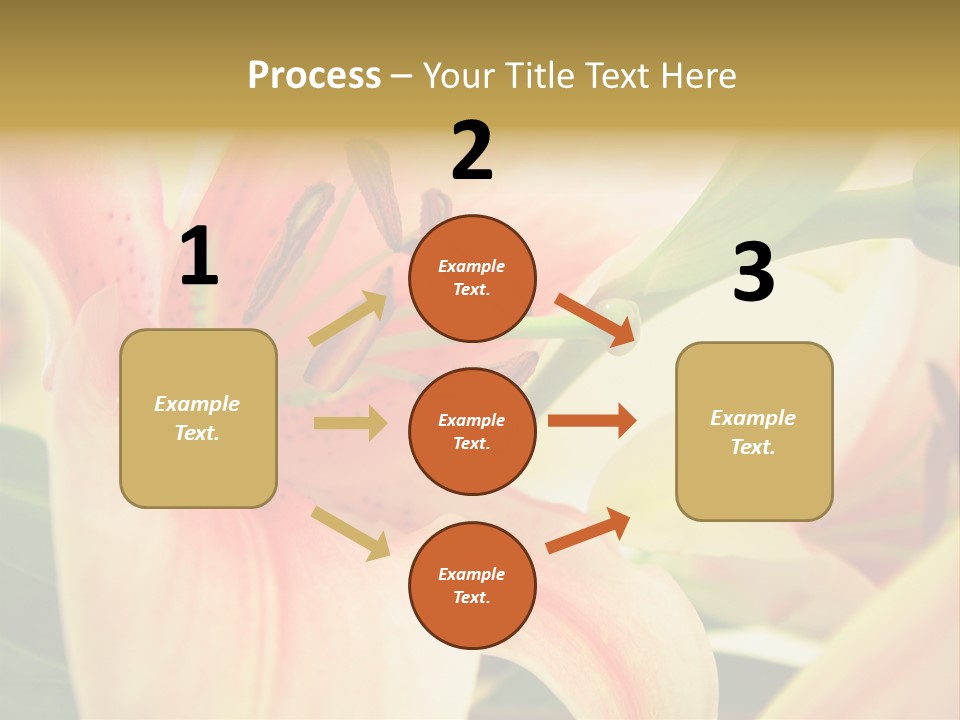 Process – Your Title Text Here

1

Example Text.

2

Example Text.

Example Text.

Example Text.

3

Example Text.